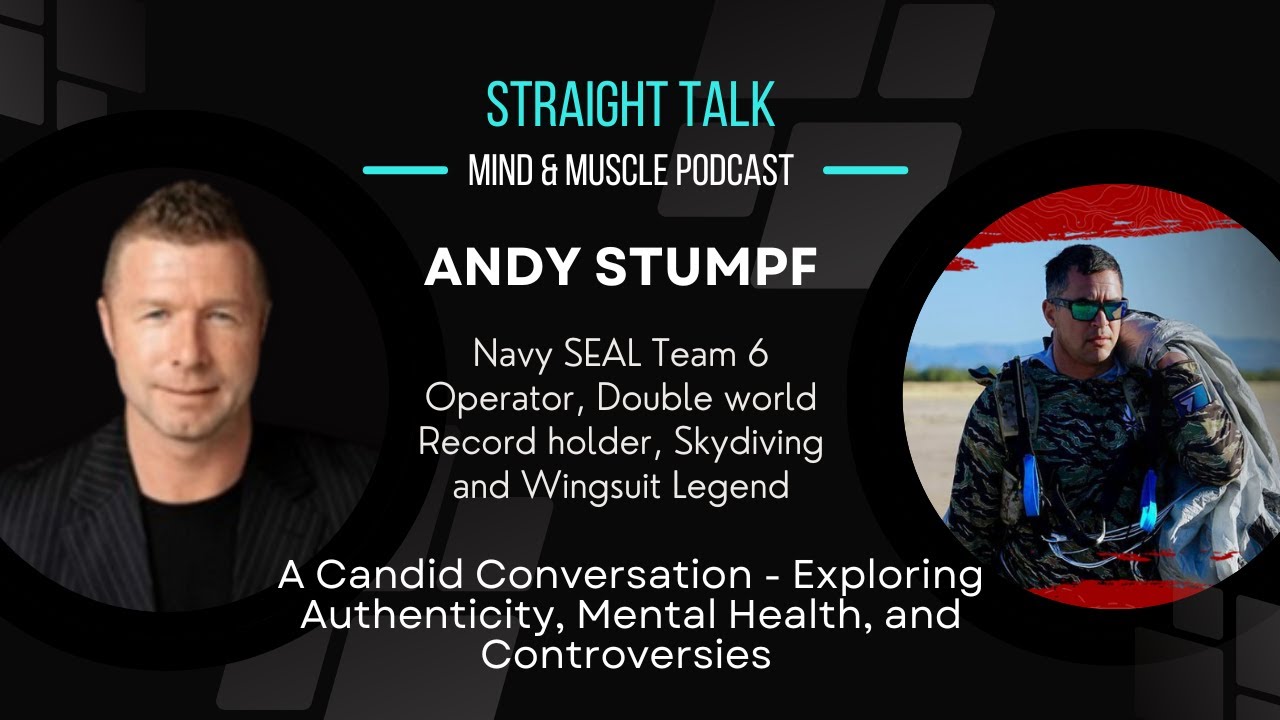 STRAIGHT TALK

MIND & MUSCLE PODCAST

ANDY STUMPF

Navy SEAL Team 6 Operator, Double world Record holder, Skydiving and Wingsuit Legend

A Candid Conversation - Exploring Authenticity, Mental Health, and Controversies